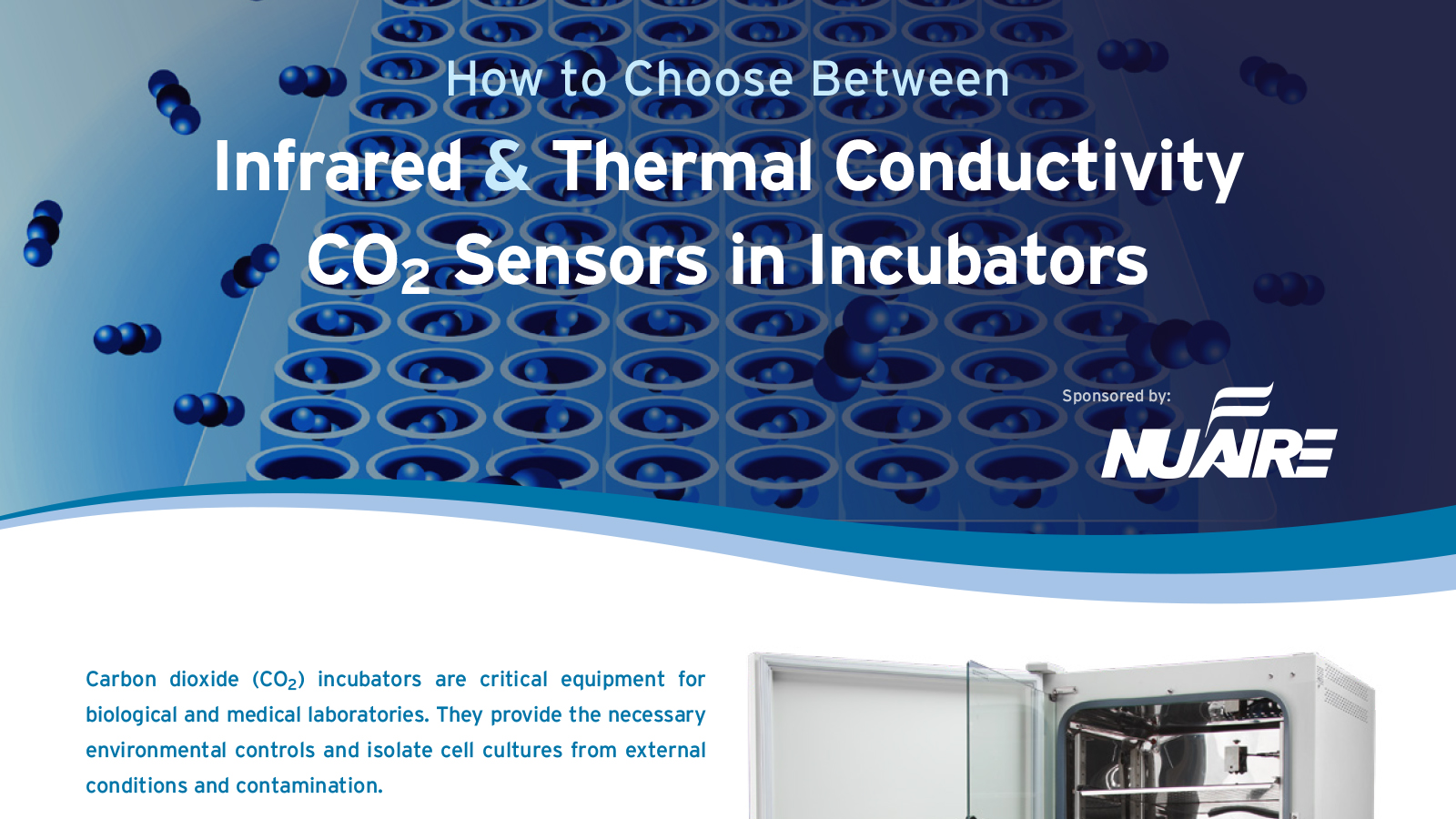 How to Choose Between

Infrared & Thermal Conductivity $CO_2$ Sensors in Incubators

Sponsored by:

NUAIRE

Carbon dioxide ($CO_2$) incubators are critical equipment for biological and medical laboratories. They provide the necessary environmental controls and isolate cell cultures from external conditions and contamination.